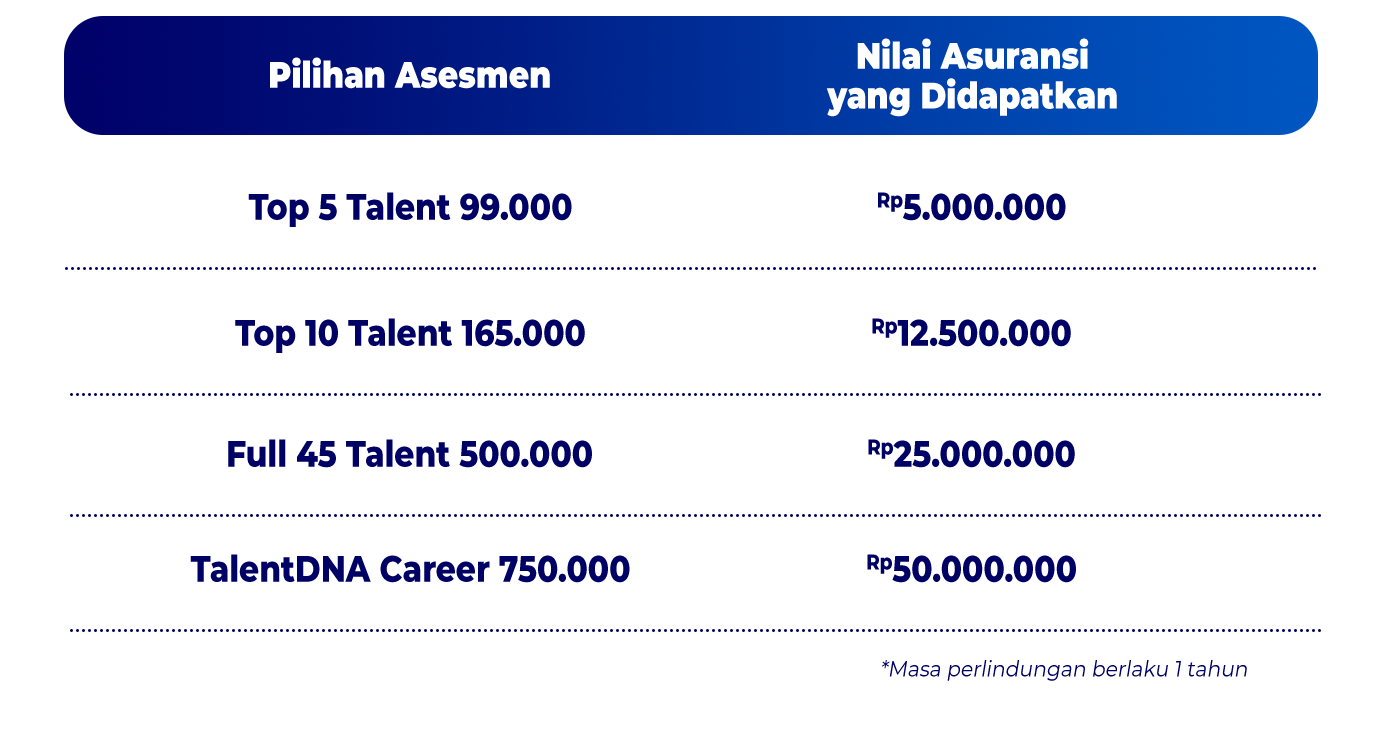 | Pilihan Asesmen | Nilai Asuransi yang Didapatkan |
|---|---|
| Top 5 Talent 99.000 | Rp5.000.000 |
| Top 10 Talent 165.000 | Rp12.500.000 |
| Full 45 Talent 500.000 | Rp25.000.000 |
| TalentDNA Career 750.000 | Rp50.000.000 |

*Masa perlindungan berlaku 1 tahun